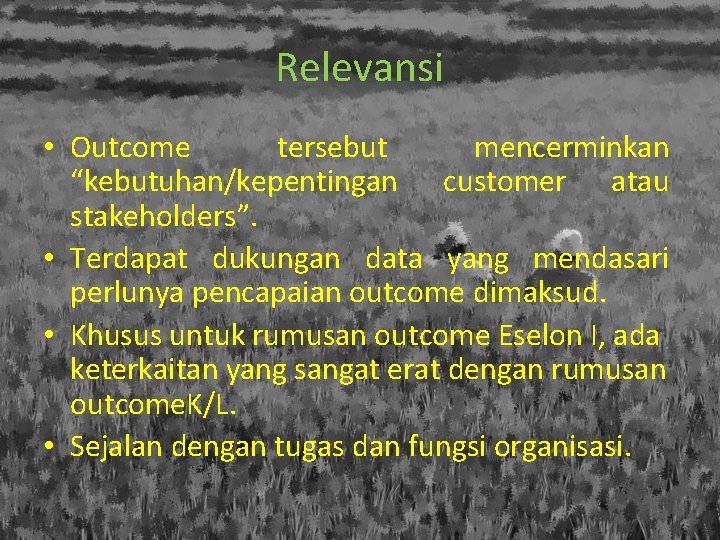 Relevansi

• Outcome tersebut mencerminkan “kebutuhan/kepentingan customer atau stakeholders”.
• Terdapat dukungan data yang mendasari perlunya pencapaian outcome dimaksud.
• Khusus untuk rumusan outcome Eselon I, ada keterkaitan yang sangat erat dengan rumusan outcomeK/L.
• Sejalan dengan tugas dan fungsi organisasi.